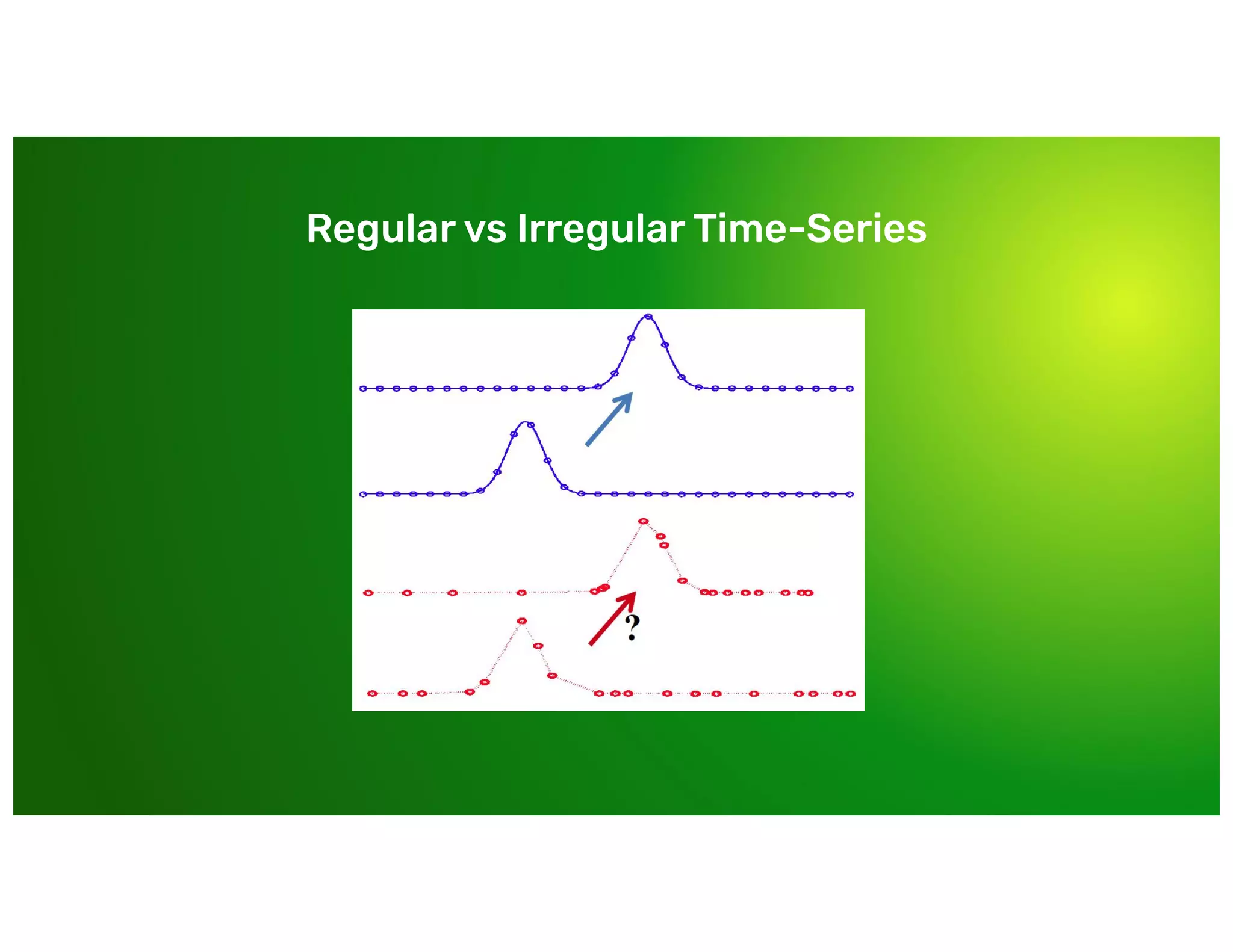 Regular vs Irregular Time-Series

?